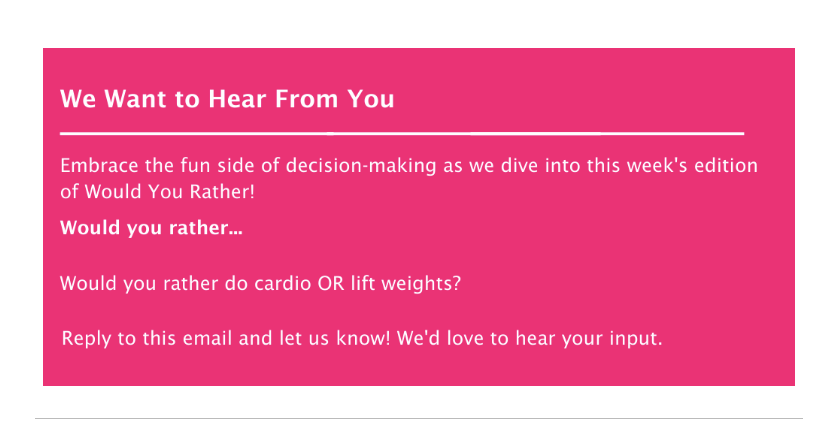 We Want to Hear From You

Embrace the fun side of decision-making as we dive into this week's edition of Would You Rather!

Would you rather...

Would you rather do cardio OR lift weights?

Reply to this email and let us know! We'd love to hear your input.